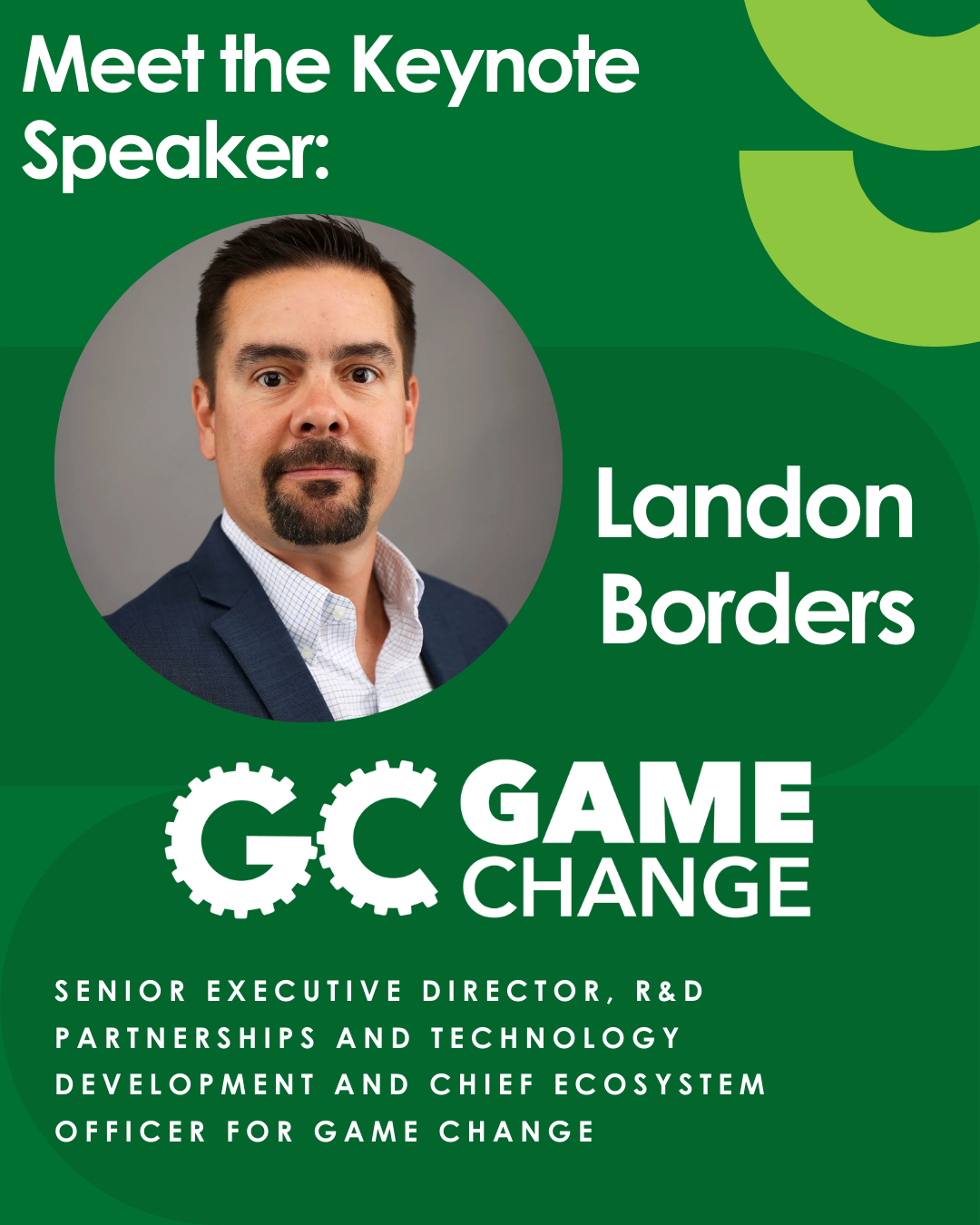 Meet the Keynote Speaker:

Landon Borders

GC GAME CHANGE

SENIOR EXECUTIVE DIRECTOR, R&D PARTNERSHIPS AND TECHNOLOGY DEVELOPMENT AND CHIEF ECOSYSTEM OFFICER FOR GAME CHANGE